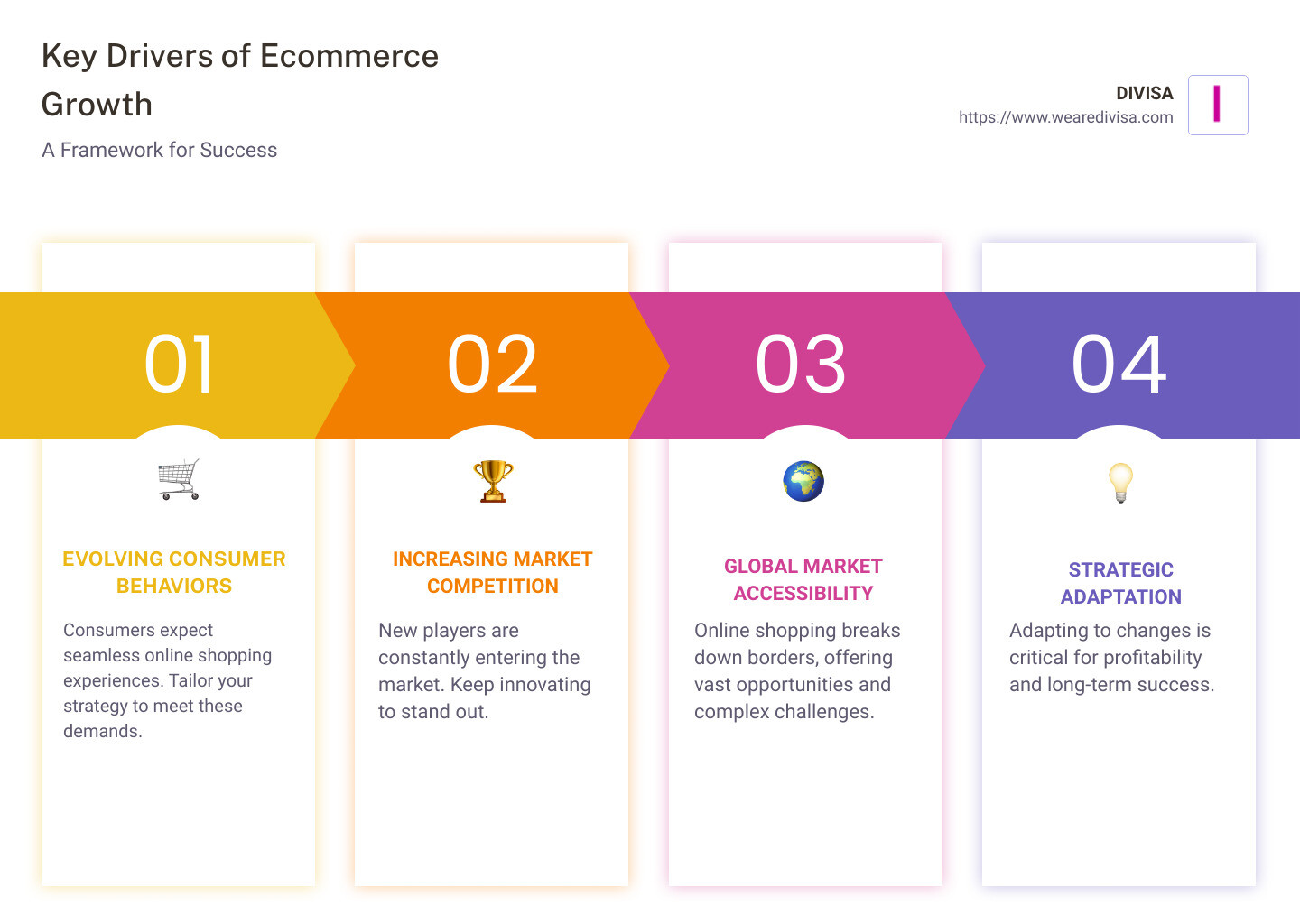 Key Drivers of Ecommerce Growth

A Framework for Success

DIVISA
https://www.wearedivisa.com

01

EVOLVING CONSUMER BEHAVIORS

Consumers expect seamless online shopping experiences. Tailor your strategy to meet these demands.

02

INCREASING MARKET COMPETITION

New players are constantly entering the market. Keep innovating to stand out.

03

GLOBAL MARKET ACCESSIBILITY

Online shopping breaks down borders, offering vast opportunities and complex challenges.

04

STRATEGIC ADAPTATION

Adapting to changes is critical for profitability and long-term success.